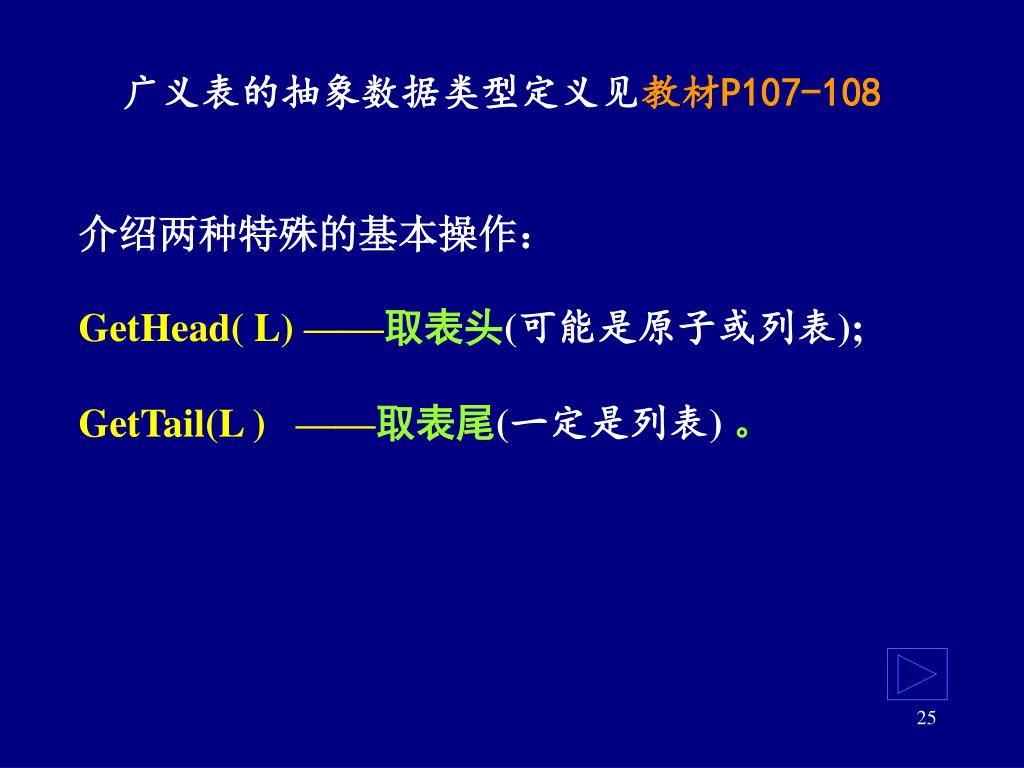 广义表的抽象数据类型定义见教材P107-108

介绍两种特殊的基本操作：

GetHead( L) ——取表头(可能是原子或列表);

GetTail(L )  ——取表尾(一定是列表) 。

25